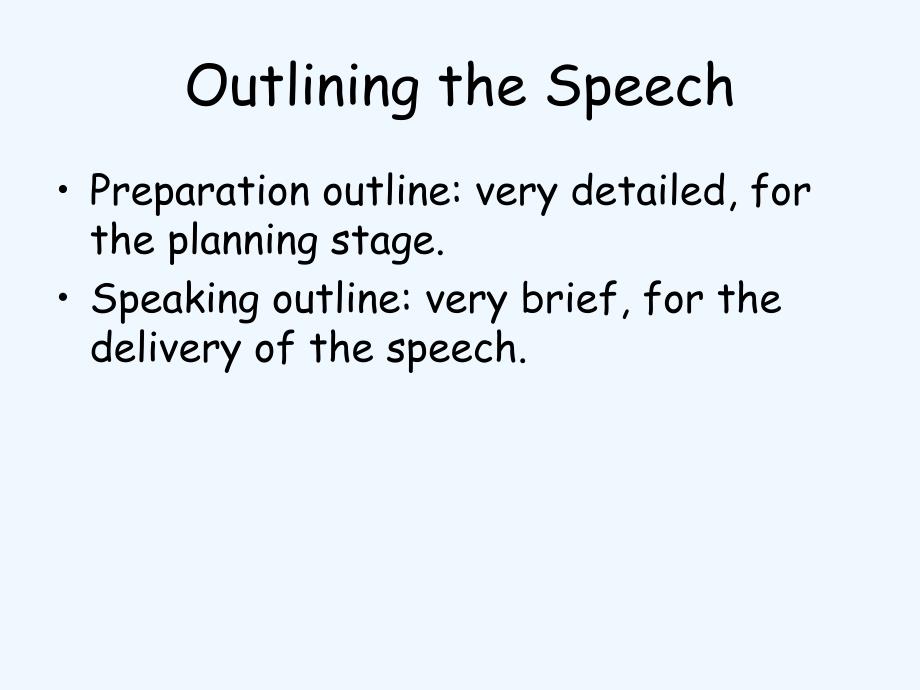 Outlining the Speech

• Preparation outline: very detailed, for the planning stage.
• Speaking outline: very brief, for the delivery of the speech.